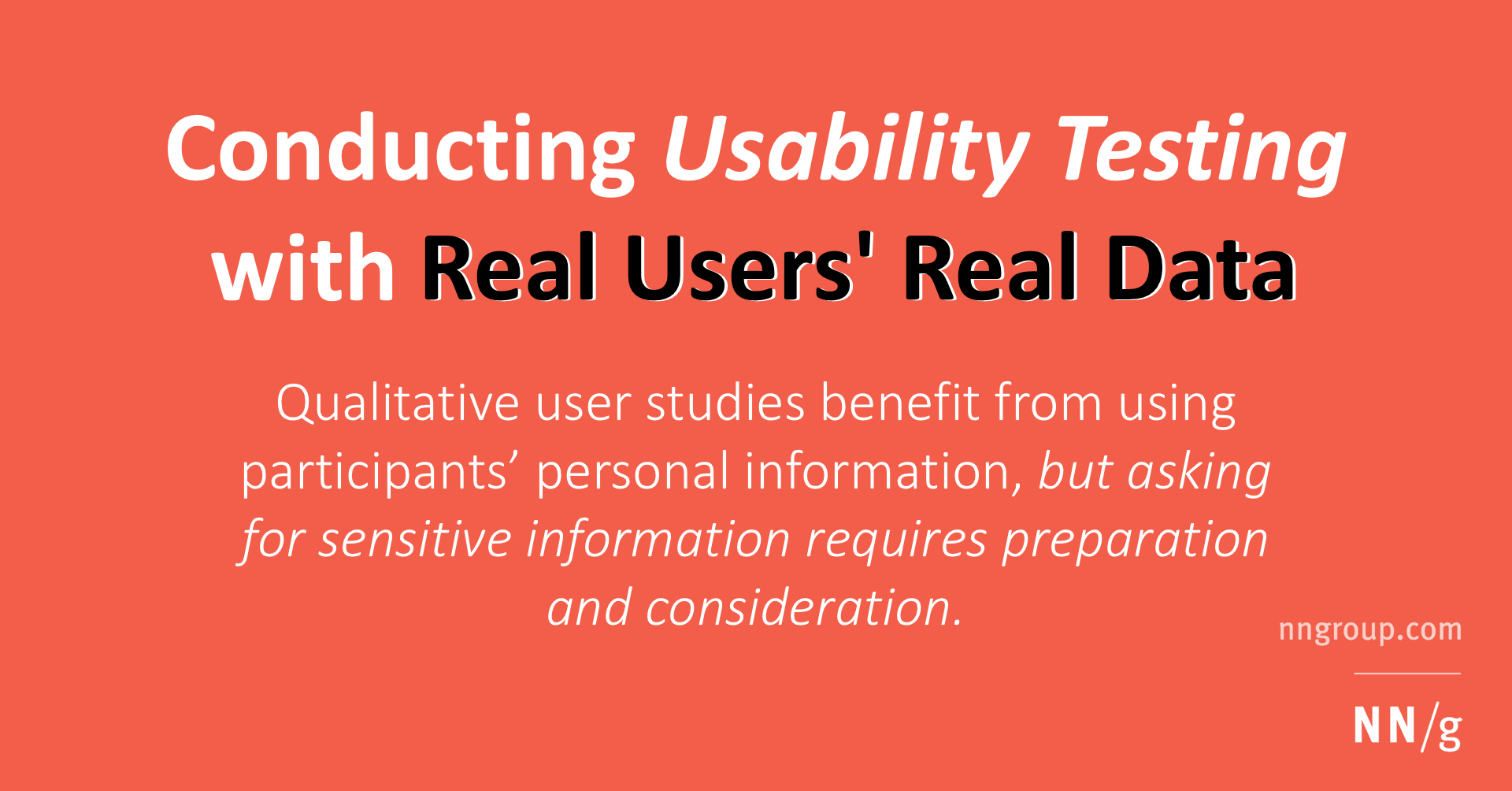 Conducting Usability Testing with Real Users' Real Data

Qualitative user studies benefit from using participants’ personal information, but asking for sensitive information requires preparation and consideration.

nngroup.com

NN/g